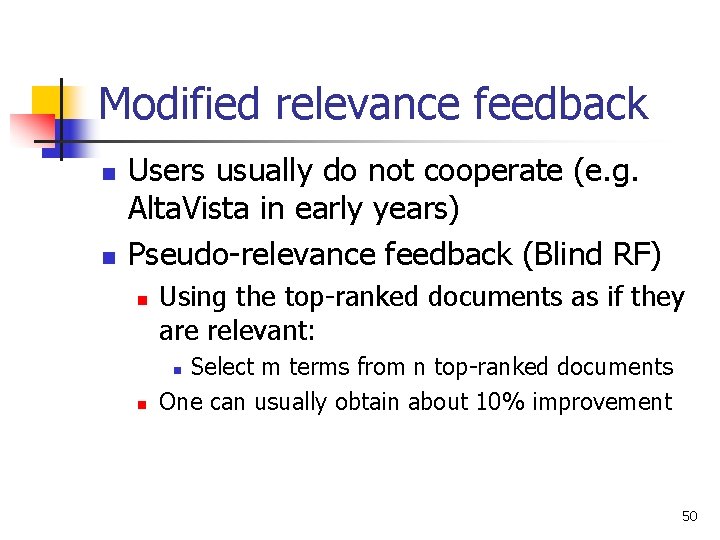 Modified relevance feedback

- Users usually do not cooperate (e.g. AltaVista in early years)
- Pseudo-relevance feedback (Blind RF)
  - Using the top-ranked documents as if they are relevant:
    - Select m terms from n top-ranked documents
  - One can usually obtain about 10% improvement

50